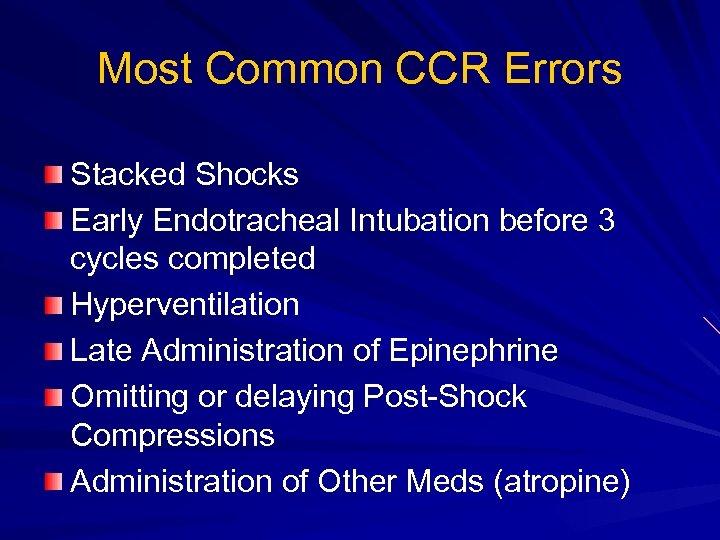 Most Common CCR Errors

Stacked Shocks

Early Endotracheal Intubation before 3 cycles completed

Hyperventilation

Late Administration of Epinephrine

Omitting or delaying Post-Shock Compressions

Administration of Other Meds (atropine)